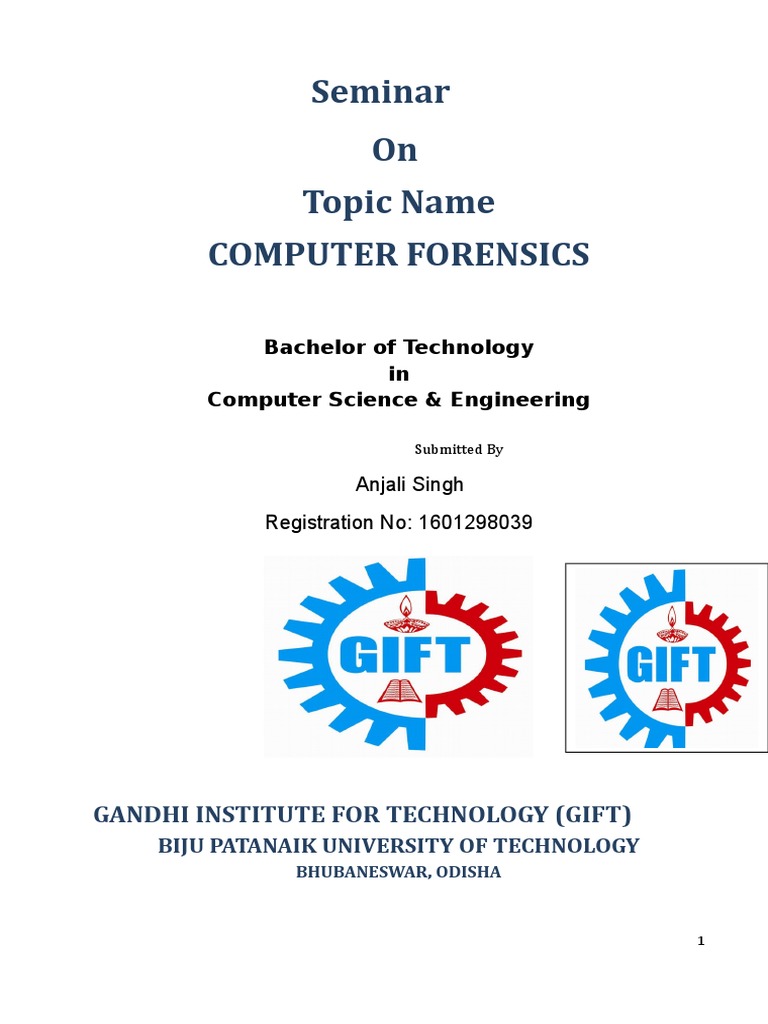 Seminar

On

Topic Name

COMPUTER FORENSICS

Bachelor of Technology
in
Computer Science & Engineering

Submitted By

Anjali Singh

Registration No: 1601298039

GIFT

GIFT

GANDHI INSTITUTE FOR TECHNOLOGY (GIFT)
BIJU PATANAIK UNIVERSITY OF TECHNOLOGY
BHUBANESWAR, ODISHA

1